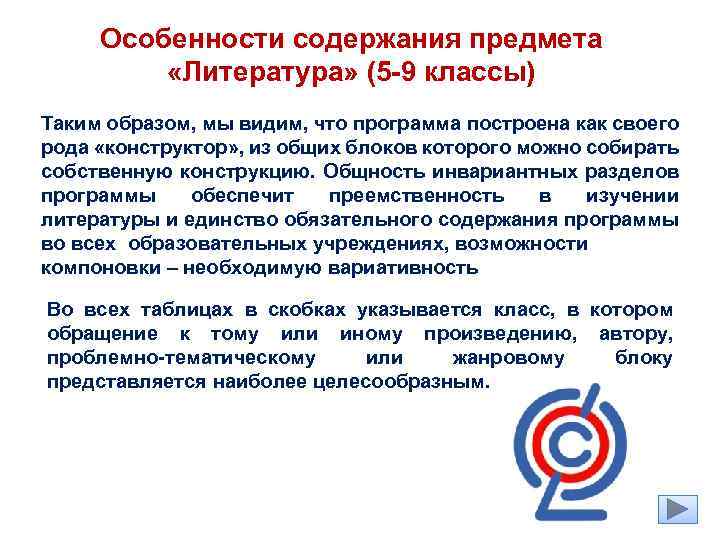 Особенности содержания предмета «Литература» (5-9 классы)

Таким образом, мы видим, что программа построена как своего рода «конструктор», из общих блоков которого можно собирать собственную конструкцию. Общность инвариантных разделов программы обеспечит преемственность в изучении литературы и единство обязательного содержания программы во всех образовательных учреждениях, возможности компоновки – необходимую вариативность

Во всех таблицах в скобках указывается класс, в котором обращение к тому или иному произведению, автору, проблемно-тематическому или жанровому блоку представляется наиболее целесообразным.